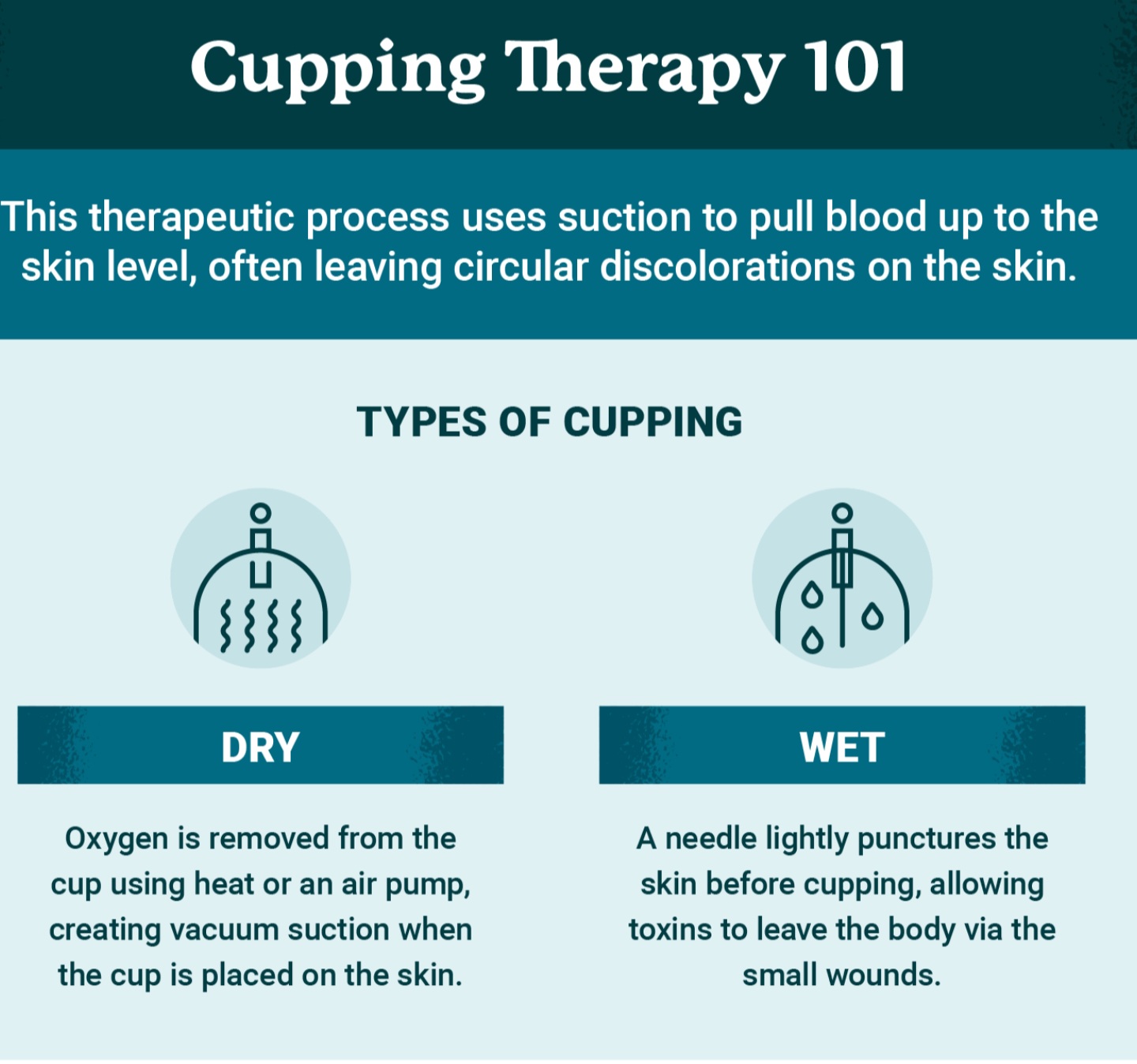 Cupping Therapy 101

This therapeutic process uses suction to pull blood up to the skin level, often leaving circular discolorations on the skin.

TYPES OF CUPPING

DRY

Oxygen is removed from the cup using heat or an air pump, creating vacuum suction when the cup is placed on the skin.

WET

A needle lightly punctures the skin before cupping, allowing toxins to leave the body via the small wounds.